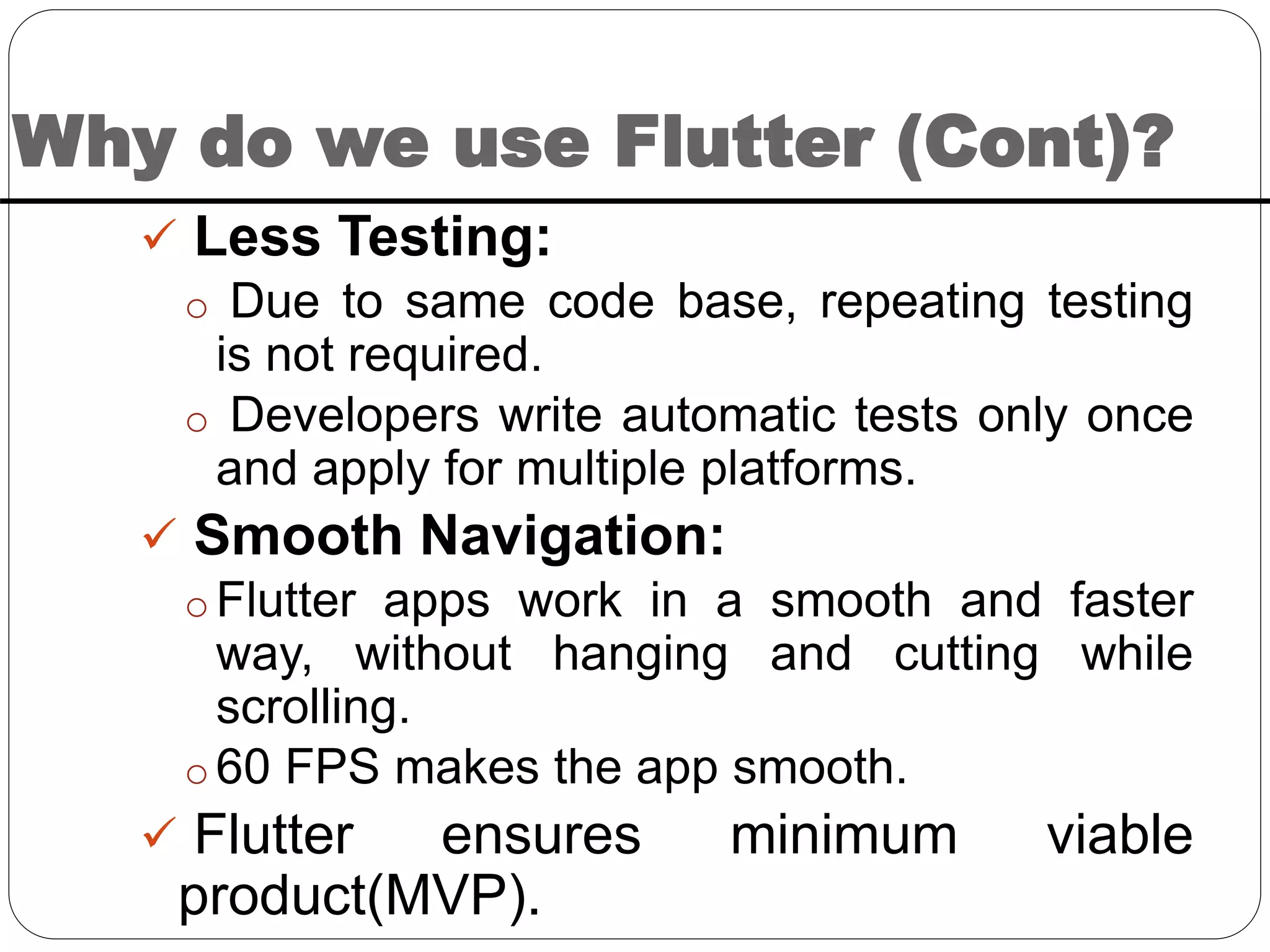 Why do we use Flutter (Cont)?

✓ Less Testing:

o Due to same code base, repeating testing is not required.

o Developers write automatic tests only once and apply for multiple platforms.

✓ Smooth Navigation:

o Flutter apps work in a smooth and faster way, without hanging and cutting while scrolling.

o 60 FPS makes the app smooth.

✓ Flutter ensures minimum viable product(MVP).